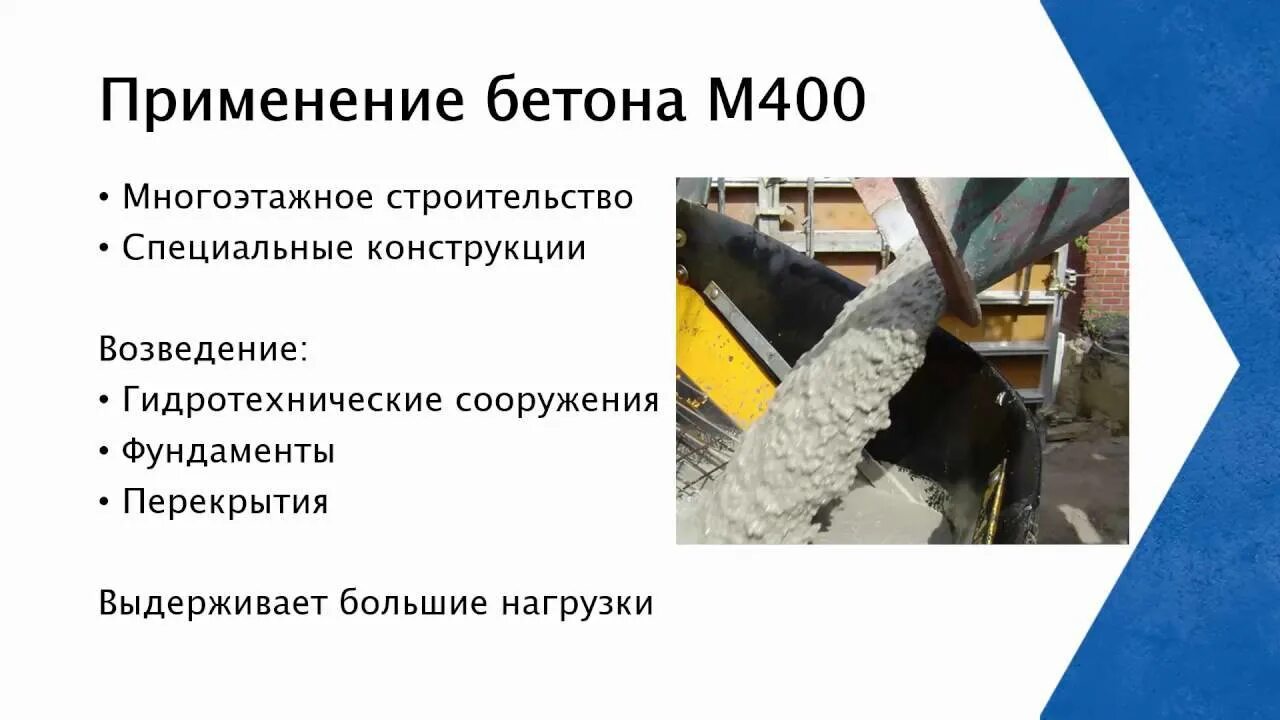 Применение бетона М400

• Многоэтажное строительство
• Специальные конструкции

Возведение:
• Гидротехнические сооружения
• Фундаменты
• Перекрытия

Выдерживает большие нагрузки